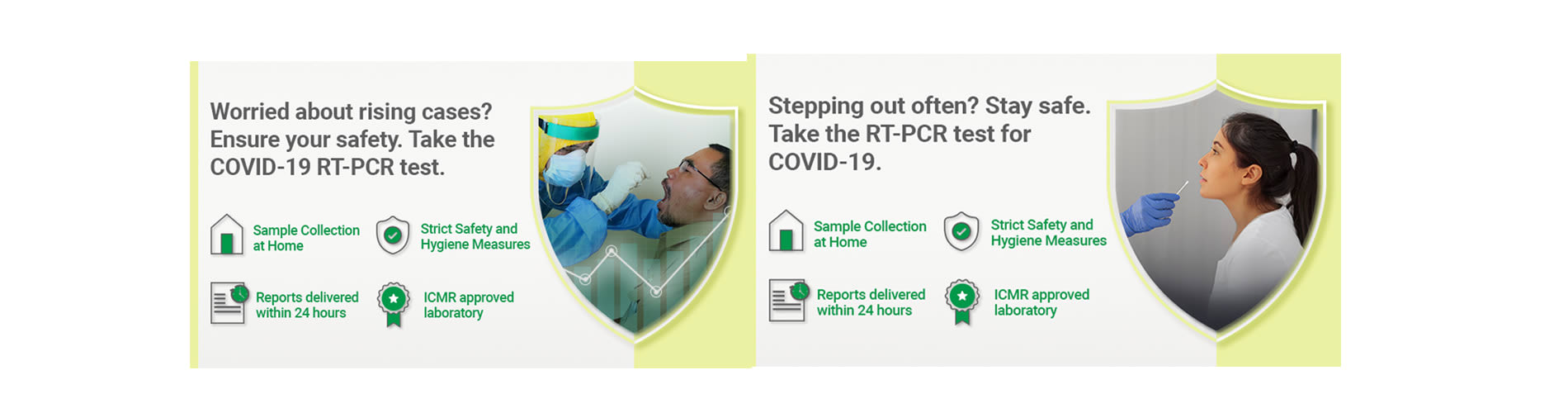 Worried about rising cases? Ensure your safety. Take the COVID-19 RT-PCR test.

Sample Collection at Home

Strict Safety and Hygiene Measures

Reports delivered within 24 hours

ICMR approved laboratory

Stepping out often? Stay safe. Take the RT-PCR test for COVID-19.

Sample Collection at Home

Strict Safety and Hygiene Measures

Reports delivered within 24 hours

ICMR approved laboratory